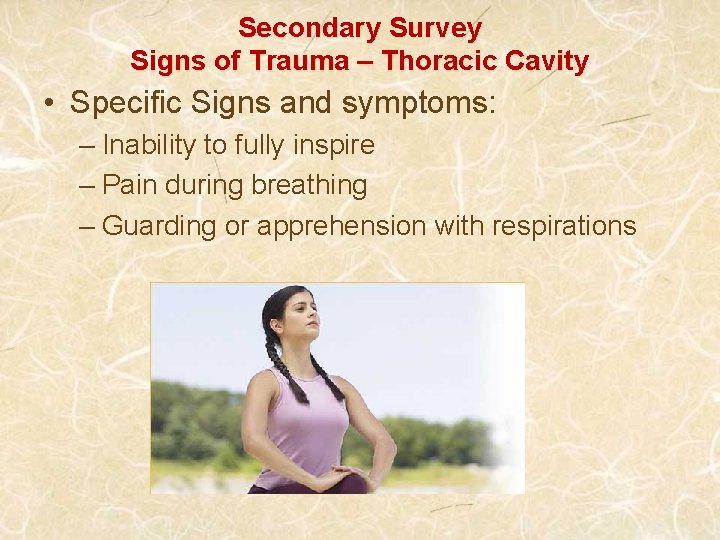 Secondary Survey
Signs of Trauma – Thoracic Cavity

• Specific Signs and symptoms:
– Inability to fully inspire
– Pain during breathing
– Guarding or apprehension with respirations